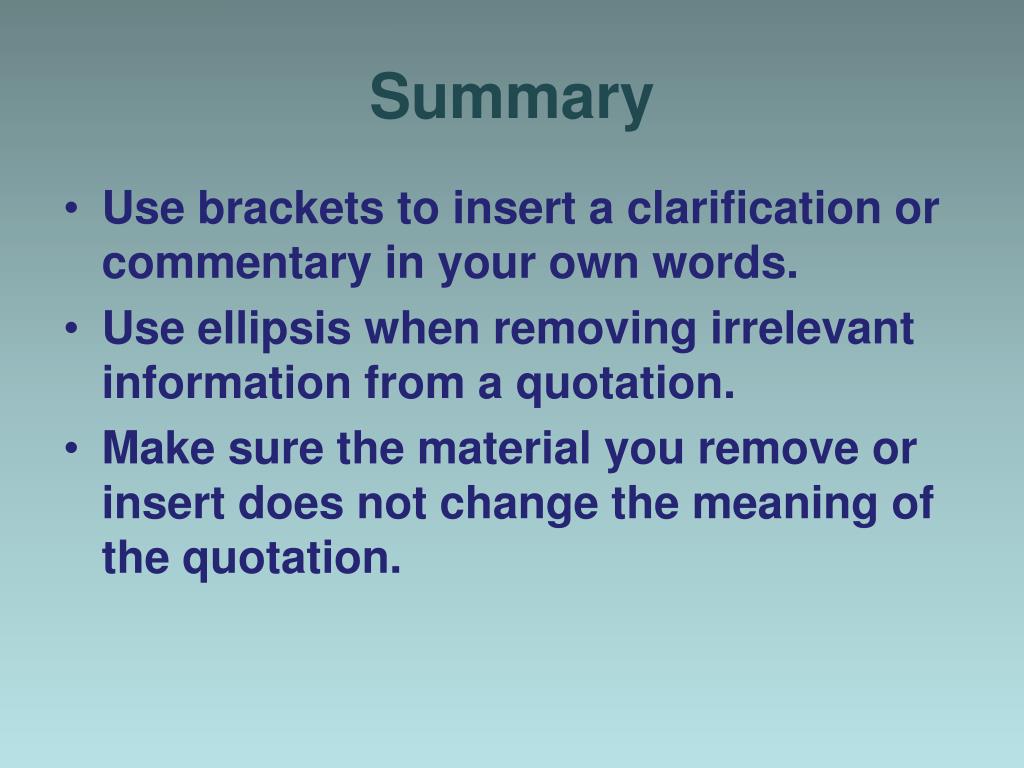 Summary

• Use brackets to insert a clarification or commentary in your own words.
• Use ellipsis when removing irrelevant information from a quotation.
• Make sure the material you remove or insert does not change the meaning of the quotation.